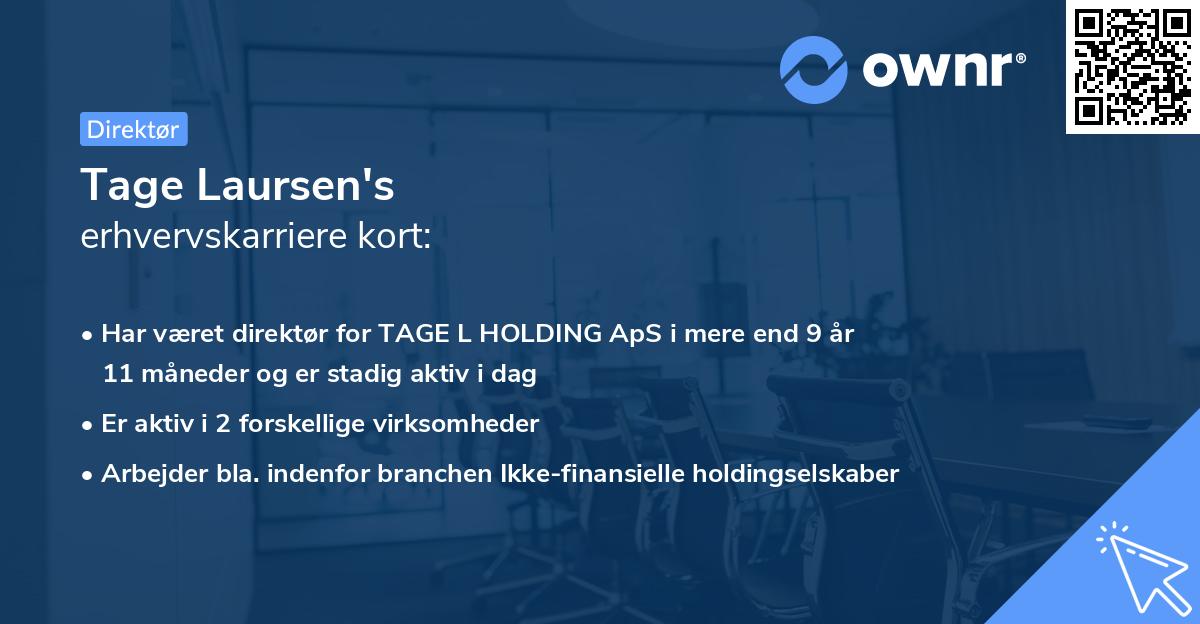 ownr®

Direktør

Tage Laursen's
erhvervskarriere kort:

• Har været direktør for TAGE L HOLDING ApS i mere end 9 år 11 måneder og er stadig aktiv i dag

• Er aktiv i 2 forskellige virksomheder

• Arbejder bla. indenfor branchen Ikke-finansielle holdingselskaber